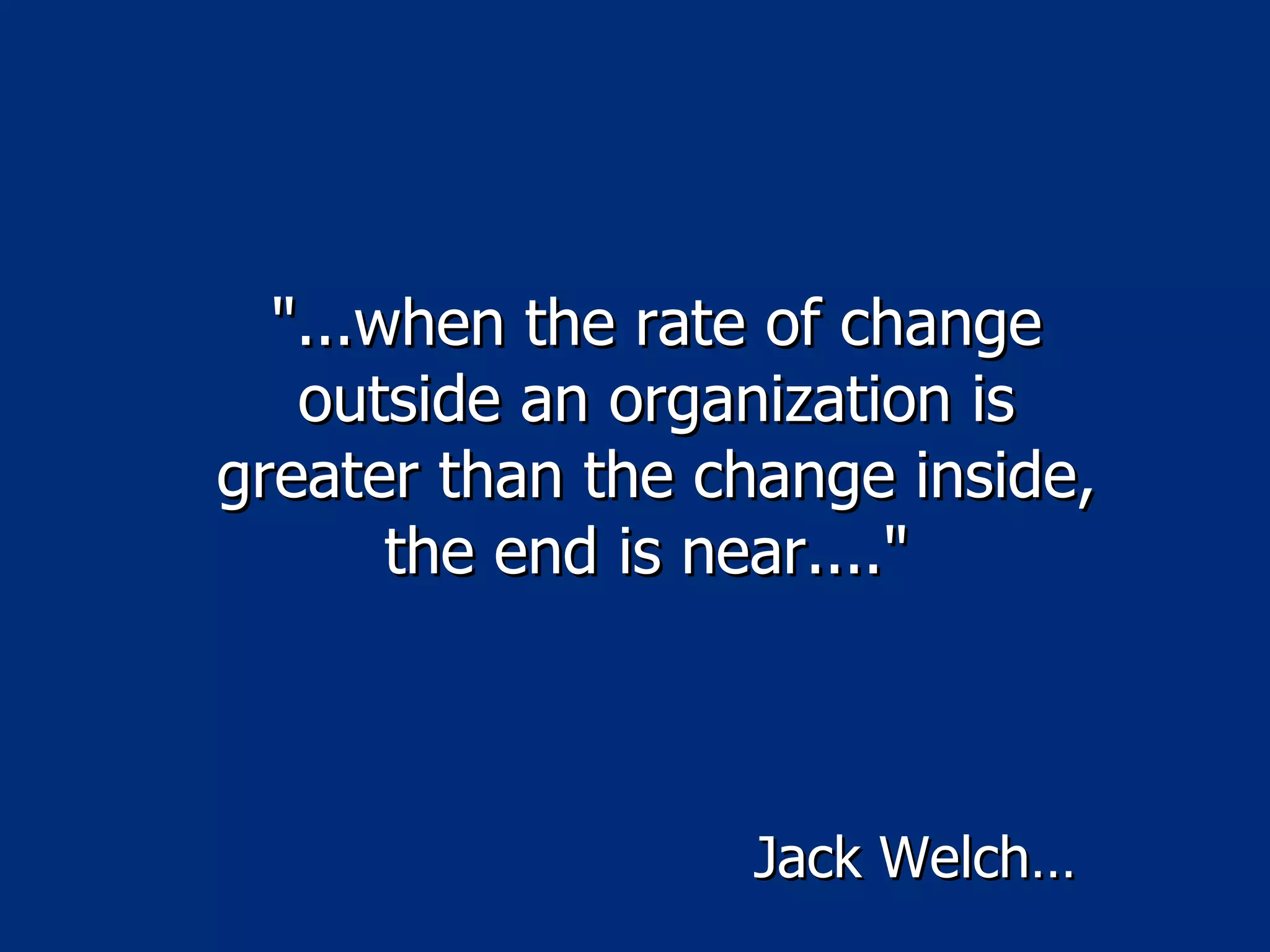 "...when the rate of change outside an organization is greater than the change inside, the end is near...."

Jack Welch…